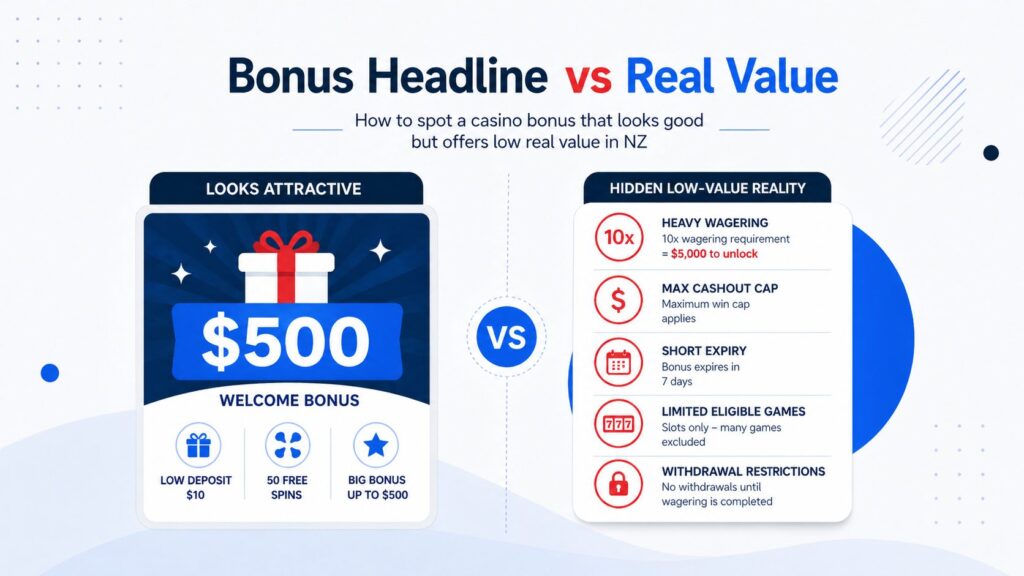 Bonus Headline vs Real Value

How to spot a casino bonus that looks good but offers low real value in NZ

LOOKS ATTRACTIVE

$500

WELCOME BONUS

LOW DEPOSIT $10

50 FREE SPINS

BIG BONUS UP TO $500

VS

HIDDEN LOW-VALUE REALITY

10x

HEAVY WAGERING
10x wagering requirement = $5,000 to unlock

$

MAX CASHOUT CAP
Maximum win cap applies

SHORT EXPIRY
Bonus expires in 7 days

777

LIMITED ELIGIBLE GAMES
Slots only – many games excluded

WITHDRAWAL RESTRICTIONS
No withdrawals until wagering is completed